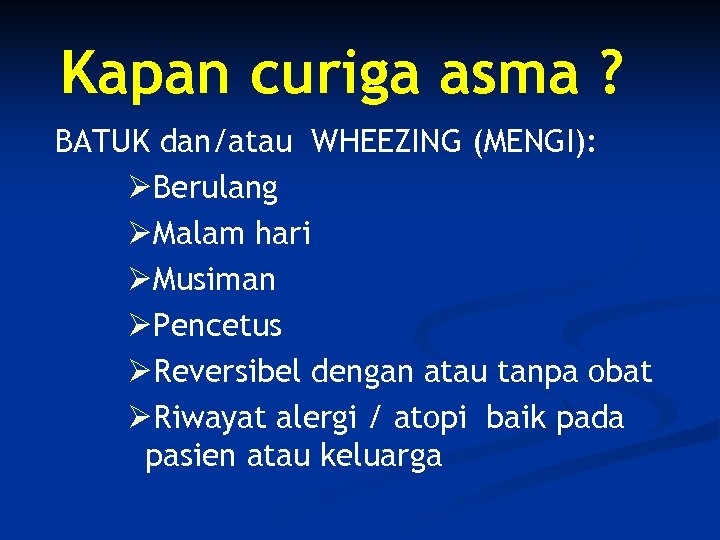 Kapan curiga asma ?

BATUK dan/atau WHEEZING (MENGI):

➢Berulang

➢Malam hari

➢Musiman

➢Pencetus

➢Reversibel dengan atau tanpa obat

➢Riwayat alergi / atopi baik pada pasien atau keluarga